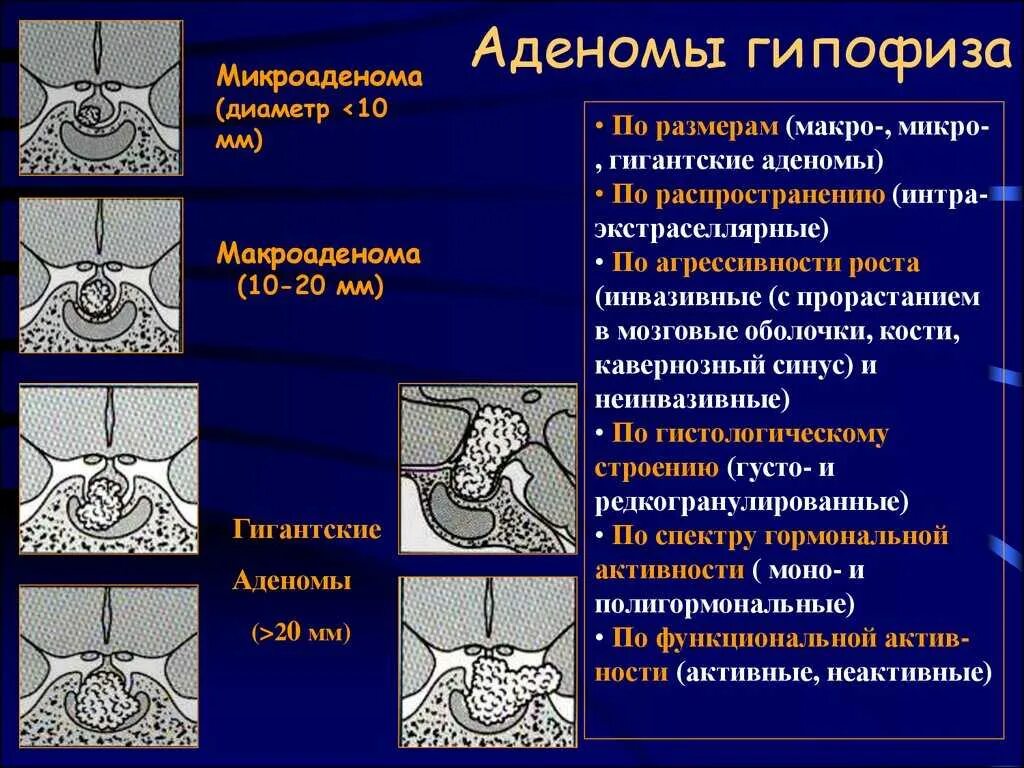 Аденомы гипофиза

Микроаденома (диаметр <10 мм)

Макроаденома (10-20 мм)

Гигантские Аденомы (>20 мм)

• По размерам (макро-, микро-, гигантские аденомы)
• По распространению (интра-экстраселлярные)
• По агрессивности роста (инвазивные (с прорастанием в мозговые оболочки, кости, кавернозный синус) и неинвазивные)
• По гистологическому строению (густо- и редкогранулированные)
• По спектру гормональной активности ( моно- и полигормональные)
• По функциональной активности (активные, неактивные)